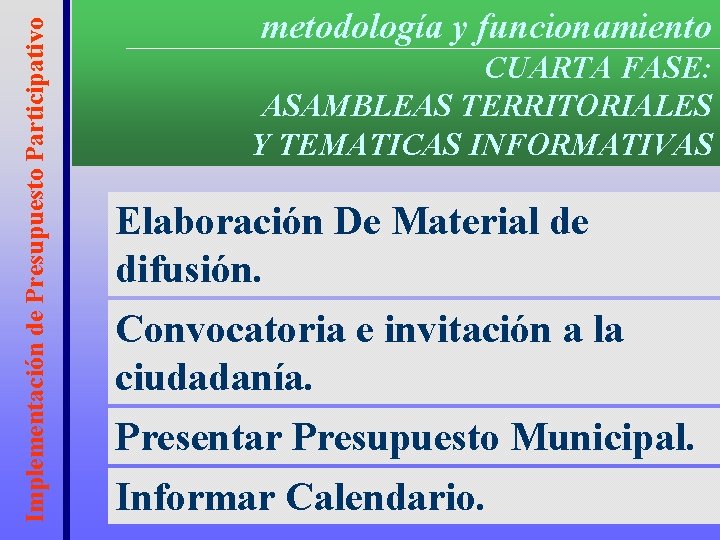 Implementación de Presupuesto Participativo

metodología y funcionamiento
CUARTA FASE:
ASAMBLEAS TERRITORIALES
Y TEMATICAS INFORMATIVAS

Elaboración De Material de difusión.

Convocatoria e invitación a la ciudadanía.

Presentar Presupuesto Municipal.

Informar Calendario.